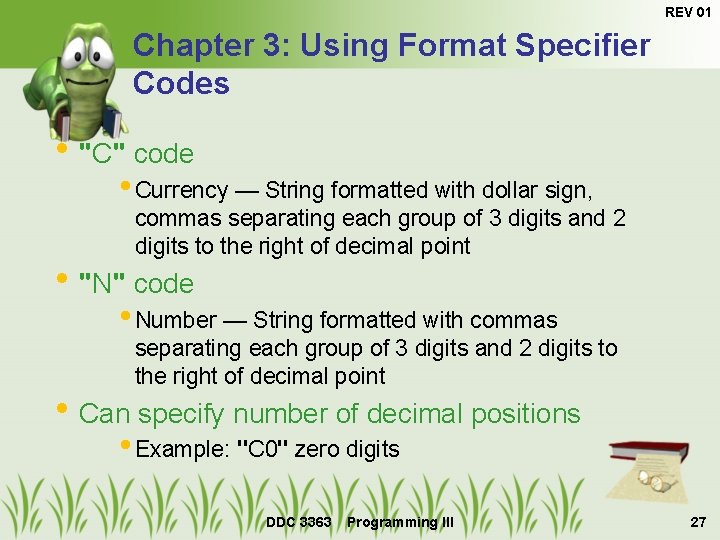 REV 01

Chapter 3: Using Format Specifier Codes

• "C" code
  • Currency — String formatted with dollar sign, commas separating each group of 3 digits and 2 digits to the right of decimal point
• "N" code
  • Number — String formatted with commas separating each group of 3 digits and 2 digits to the right of decimal point
• Can specify number of decimal positions
  • Example: "C0" zero digits

DDC 3363 Programming III

27